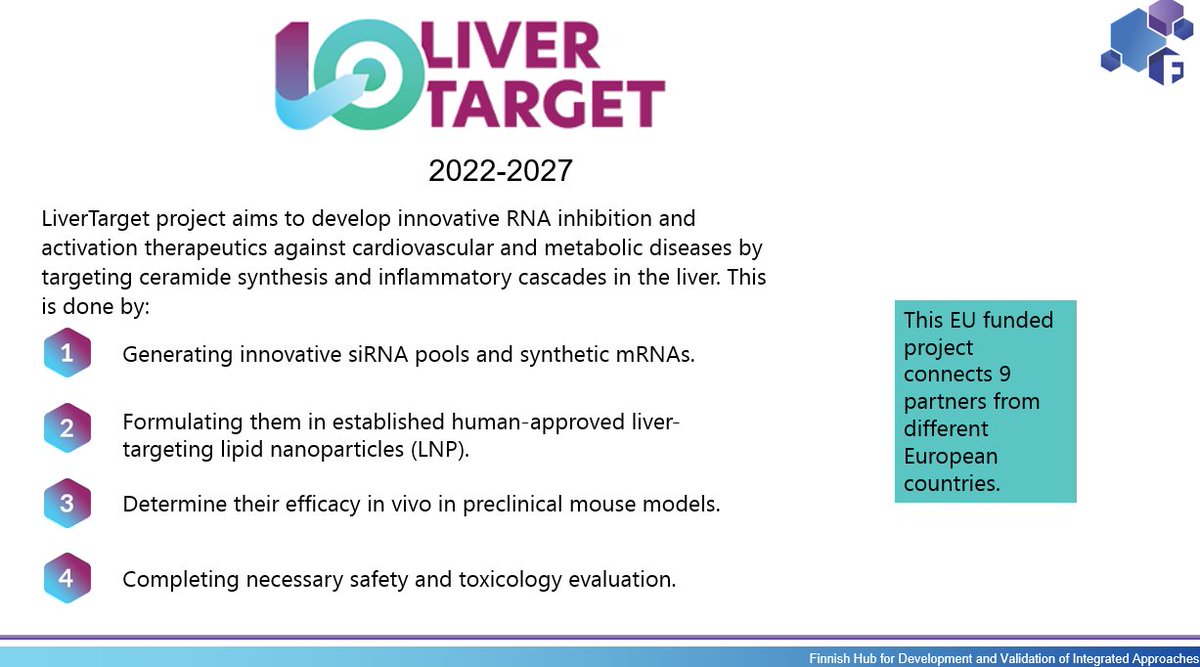 LIVER TARGET

2022-2027

LiverTarget project aims to develop innovative RNA inhibition and activation therapeutics against cardiovascular and metabolic diseases by targeting ceramide synthesis and inflammatory cascades in the liver. This is done by:

1 Generating innovative siRNA pools and synthetic mRNAs.

2 Formulating them in established human-approved liver-targeting lipid nanoparticles (LNP).

3 Determine their efficacy in vivo in preclinical mouse models.

4 Completing necessary safety and toxicology evaluation.

This EU funded project connects 9 partners from different European countries.

Finnish Hub for Development and Validation of Integrated Approaches